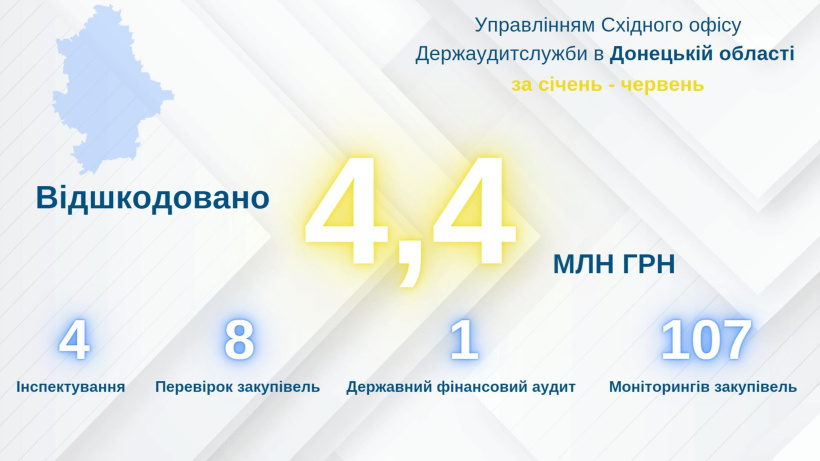 Управлінням Східного офісу Держаудитслужби в Донецькій області
за січень - червень

Відшкодовано

4,4

МЛН ГРН

4
Інспектування

8
Перевірок закупівель

1
Державний фінансовий аудит

107
Моніторингів закупівель